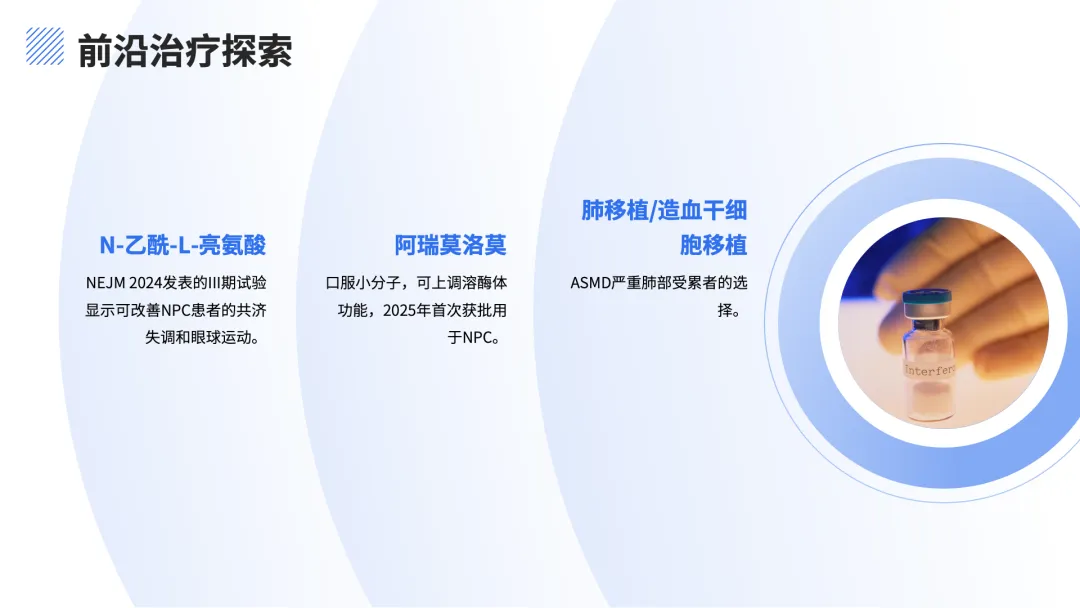 前沿治疗探索

N-乙酰-L-亮氨酸

NEJM 2024发表的III期试验显示可改善NPC患者的共济失调和眼球运动。

阿瑞莫洛莫

口服小分子，可上调溶酶体功能，2025年首次获批用于NPC。

肺移植/造血干细胞移植

ASMD严重肺部受累者的选择。

Interfer